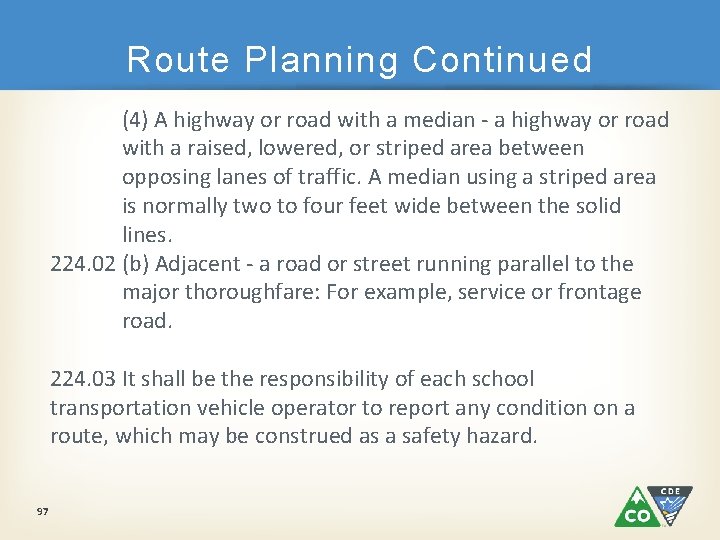 Route Planning Continued

(4) A highway or road with a median - a highway or road with a raised, lowered, or striped area between opposing lanes of traffic. A median using a striped area is normally two to four feet wide between the solid lines.

224.02 (b) Adjacent - a road or street running parallel to the major thoroughfare: For example, service or frontage road.

224.03 It shall be the responsibility of each school transportation vehicle operator to report any condition on a route, which may be construed as a safety hazard.

97

CO CDE